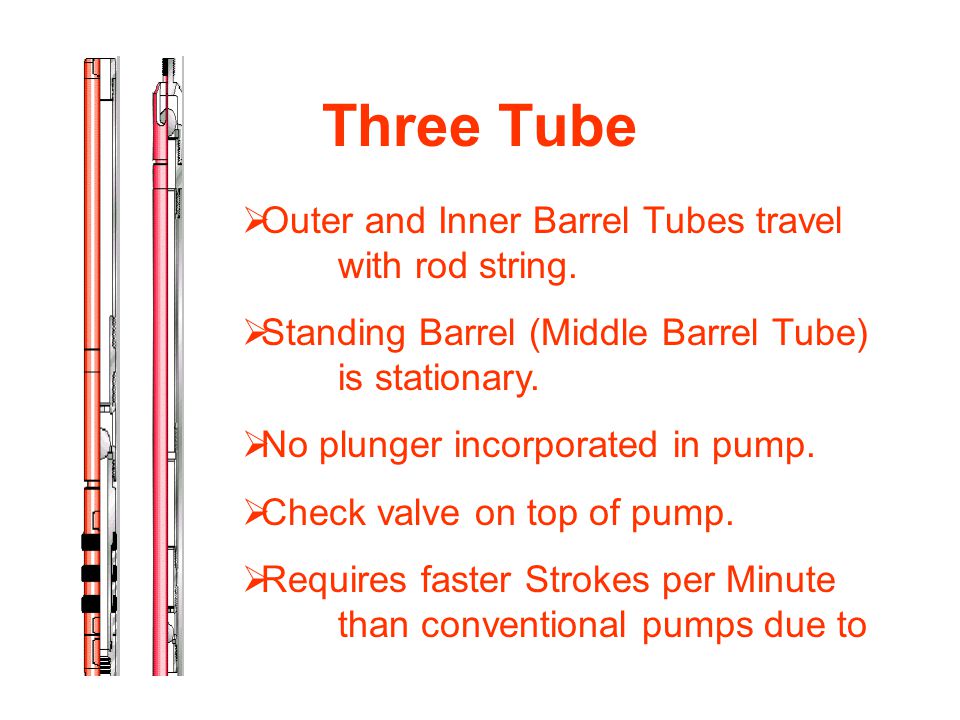 Three Tube

➢Outer and Inner Barrel Tubes travel with rod string.

➢Standing Barrel (Middle Barrel Tube) is stationary.

➢No plunger incorporated in pump.

➢Check valve on top of pump.

➢Requires faster Strokes per Minute than conventional pumps due to